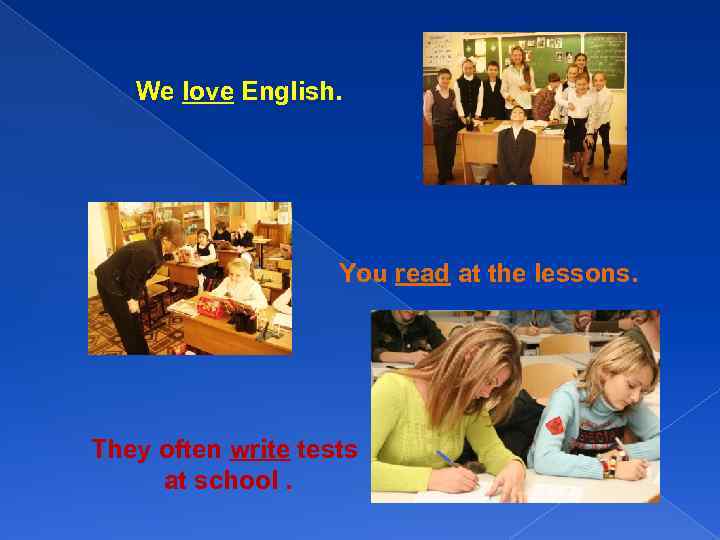 We love English.

You read at the lessons.

They often write tests at school .